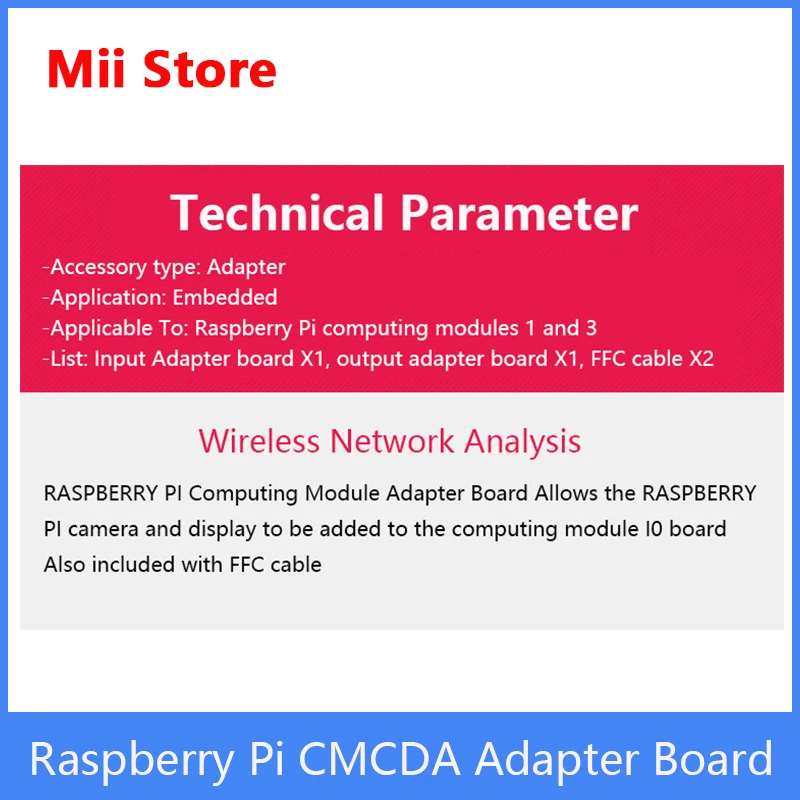 Mii Store

Technical Parameter

-Accessory type: Adapter
-Application: Embedded
-Applicable To: Raspberry Pi computing modules 1 and 3
-List: Input Adapter board X1, output adapter board X1, FFC cable X2

Wireless Network Analysis

RASPBERRY PI Computing Module Adapter Board Allows the RASPBERRY PI camera and display to be added to the computing module I0 board Also included with FFC cable

Raspberry Pi CMCDA Adapter Board